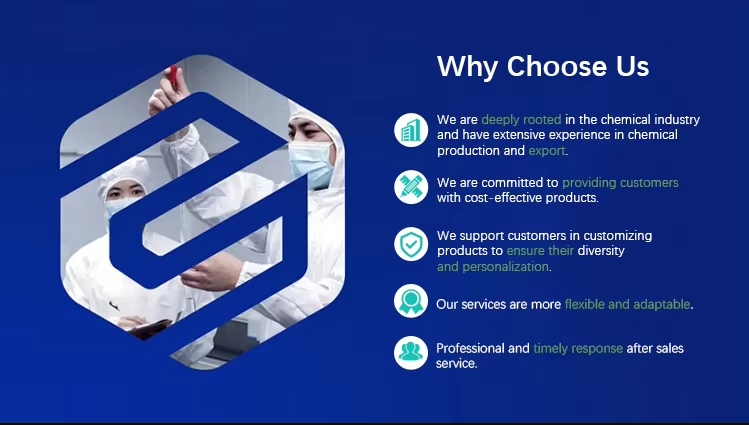 Why Choose Us

We are deeply rooted in the chemical industry and have extensive experience in chemical production and export.

We are committed to providing customers with cost-effective products.

We support customers in customizing products to ensure their diversity and personalization.

Our services are more flexible and adaptable.

Professional and timely response after sales service.